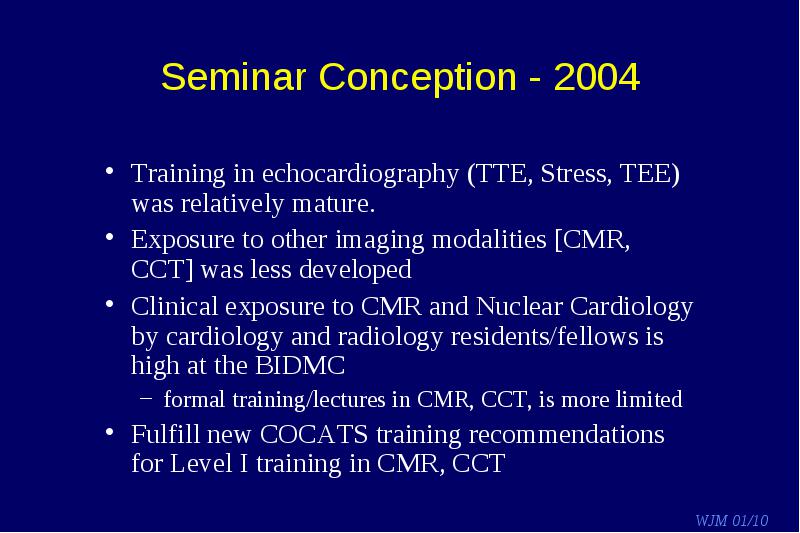 Seminar Conception - 2004

• Training in echocardiography (TTE, Stress, TEE) was relatively mature.

• Exposure to other imaging modalities [CMR, CCT] was less developed

• Clinical exposure to CMR and Nuclear Cardiology by cardiology and radiology residents/fellows is high at the BIDMC

– formal training/lectures in CMR, CCT, is more limited

• Fulfill new COCATS training recommendations for Level I training in CMR, CCT

WJM 01/10